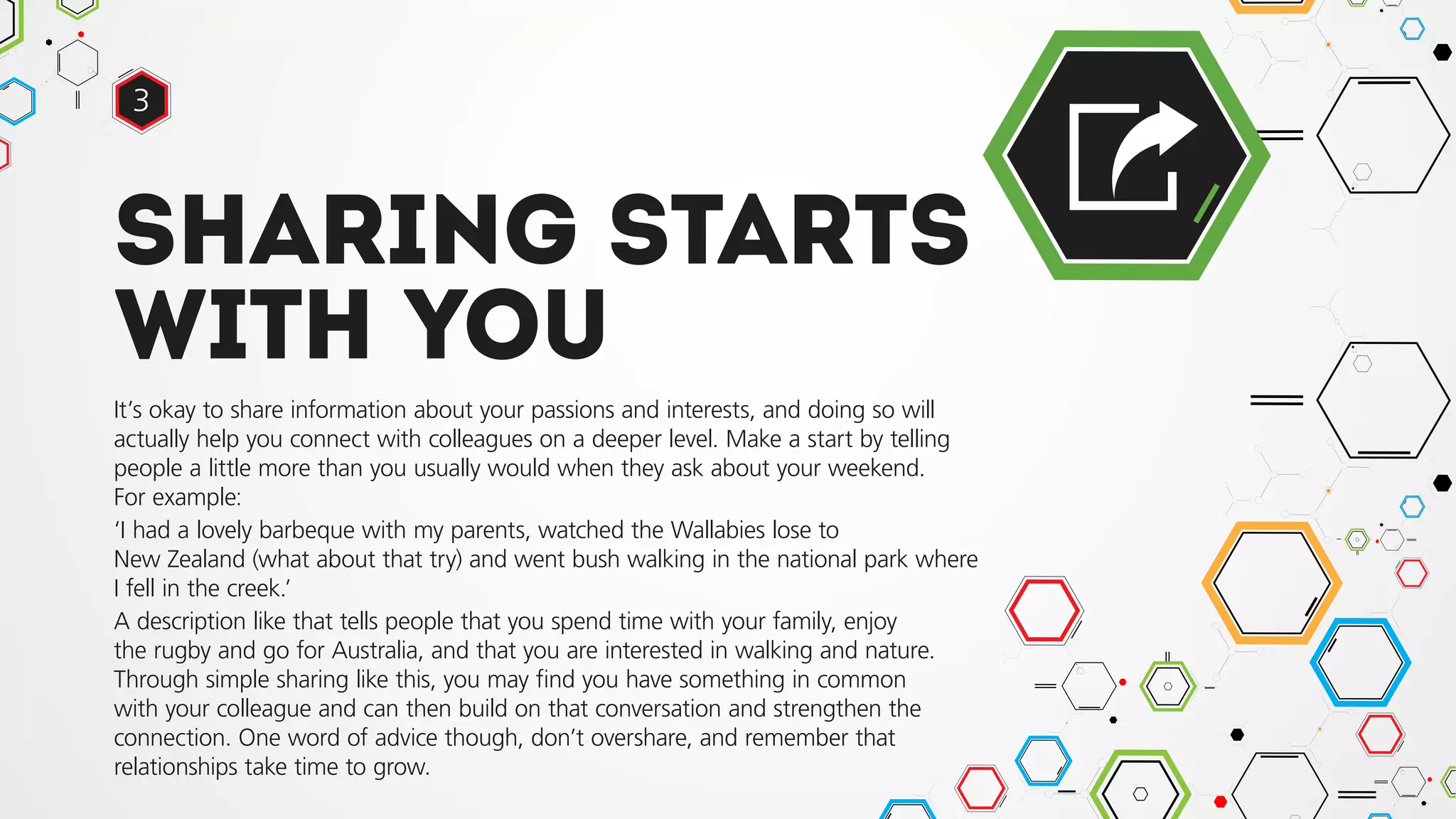 3

SHARING STARTS WITH YOU

It's okay to share information about your passions and interests, and doing so will actually help you connect with colleagues on a deeper level. Make a start by telling people a little more than you usually would when they ask about your weekend. For example:

'I had a lovely barbeque with my parents, watched the Wallabies lose to New Zealand (what about that try) and went bush walking in the national park where I fell in the creek.'

A description like that tells people that you spend time with your family, enjoy the rugby and go for Australia, and that you are interested in walking and nature. Through simple sharing like this, you may find you have something in common with your colleague and can then build on that conversation and strengthen the connection. One word of advice though, don't overshare, and remember that relationships take time to grow.